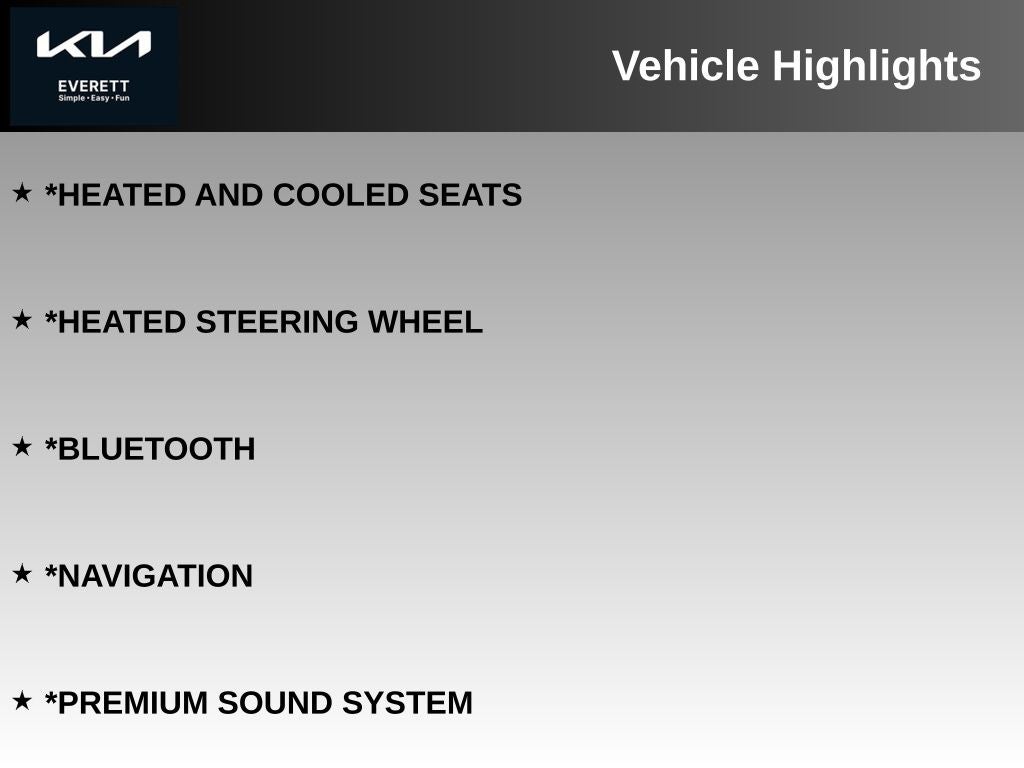 KIA
EVERETT
Simple • Easy • Fun

Vehicle Highlights

★ *HEATED AND COOLED SEATS

★ *HEATED STEERING WHEEL

★ *BLUETOOTH

★ *NAVIGATION

★ *PREMIUM SOUND SYSTEM